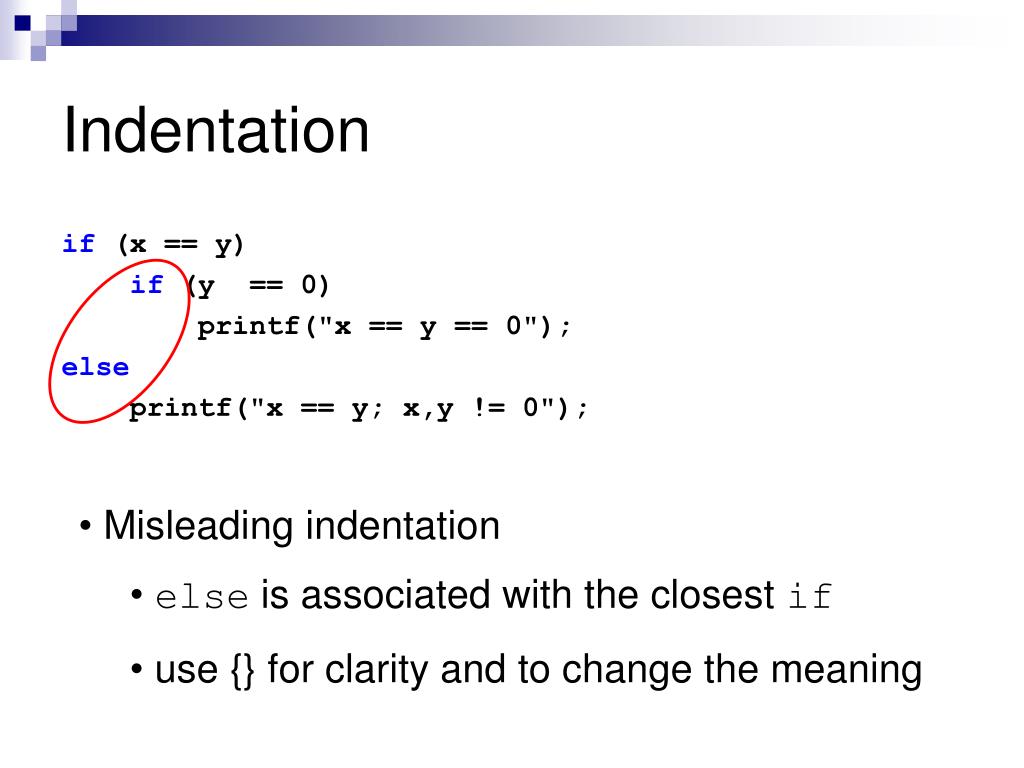 Indentation

if (x == y)
    if (y  == 0)
        printf("x == y == 0");
else
    printf("x == y; x,y != 0");

• Misleading indentation

• else is associated with the closest if

• use {} for clarity and to change the meaning